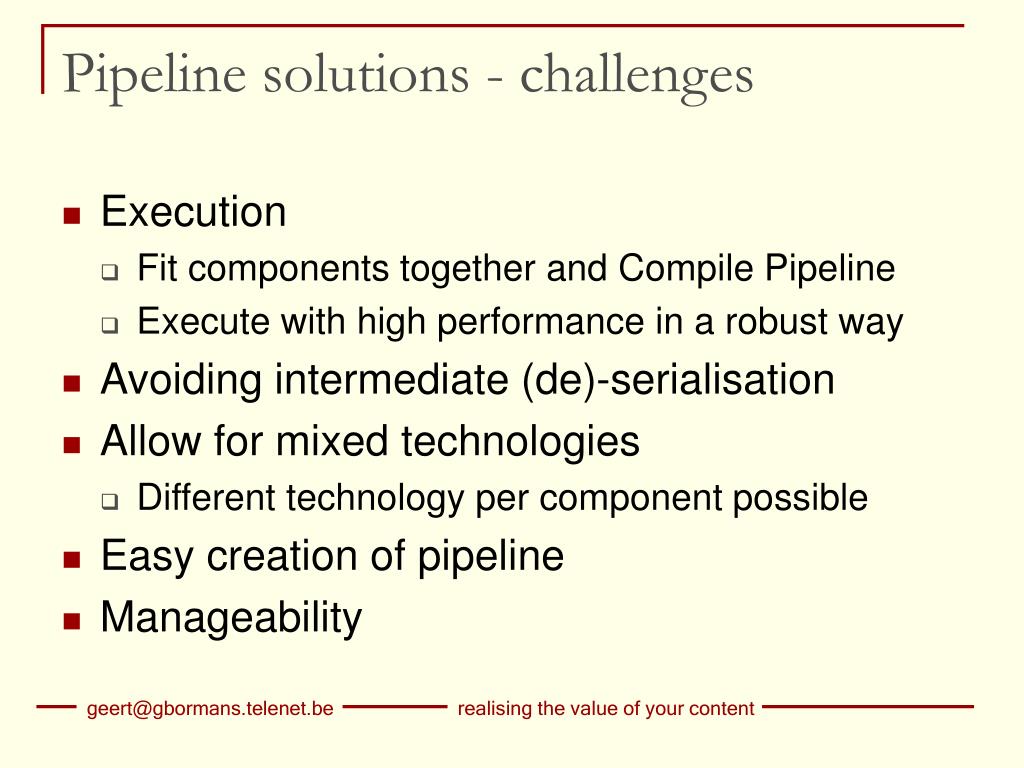 Pipeline solutions - challenges

- Execution
  - Fit components together and Compile Pipeline
  - Execute with high performance in a robust way
- Avoiding intermediate (de)-serialisation
- Allow for mixed technologies
  - Different technology per component possible
- Easy creation of pipeline
- Manageability

geert@gbormans.telenet.be realising the value of your content